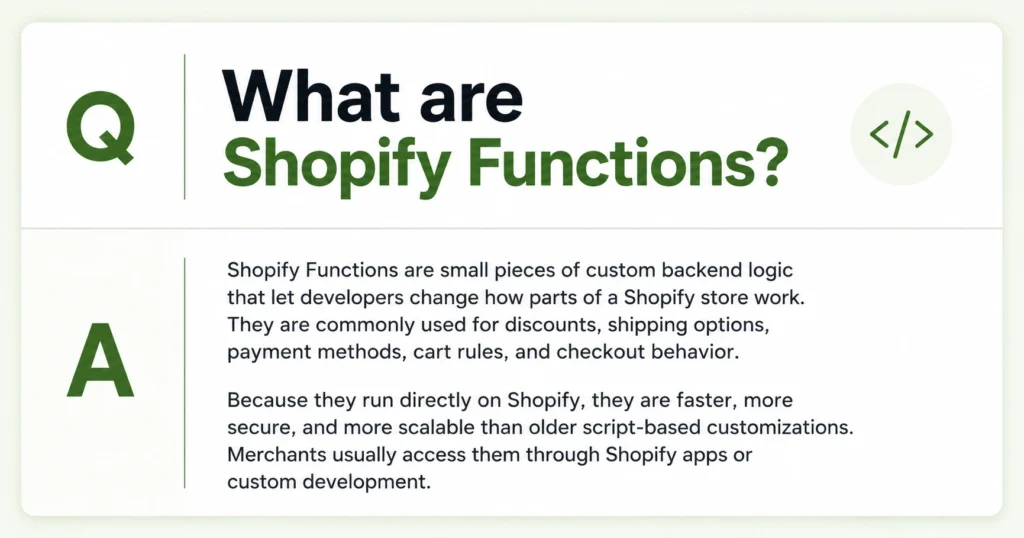 Q

What are Shopify Functions?

</>

A

Shopify Functions are small pieces of custom backend logic that let developers change how parts of a Shopify store work. They are commonly used for discounts, shipping options, payment methods, cart rules, and checkout behavior.

Because they run directly on Shopify, they are faster, more secure, and more scalable than older script-based customizations. Merchants usually access them through Shopify apps or custom development.